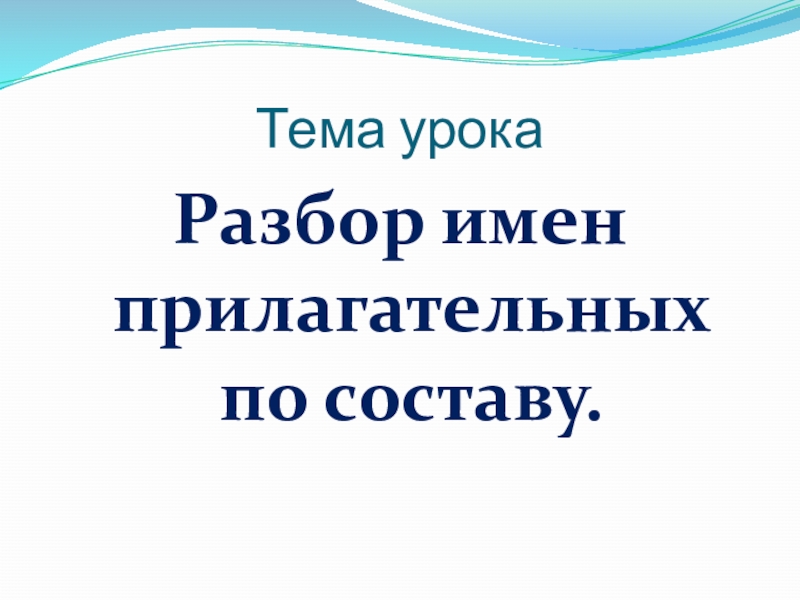 Тема урока

Разбор имен прилагательных по составу.